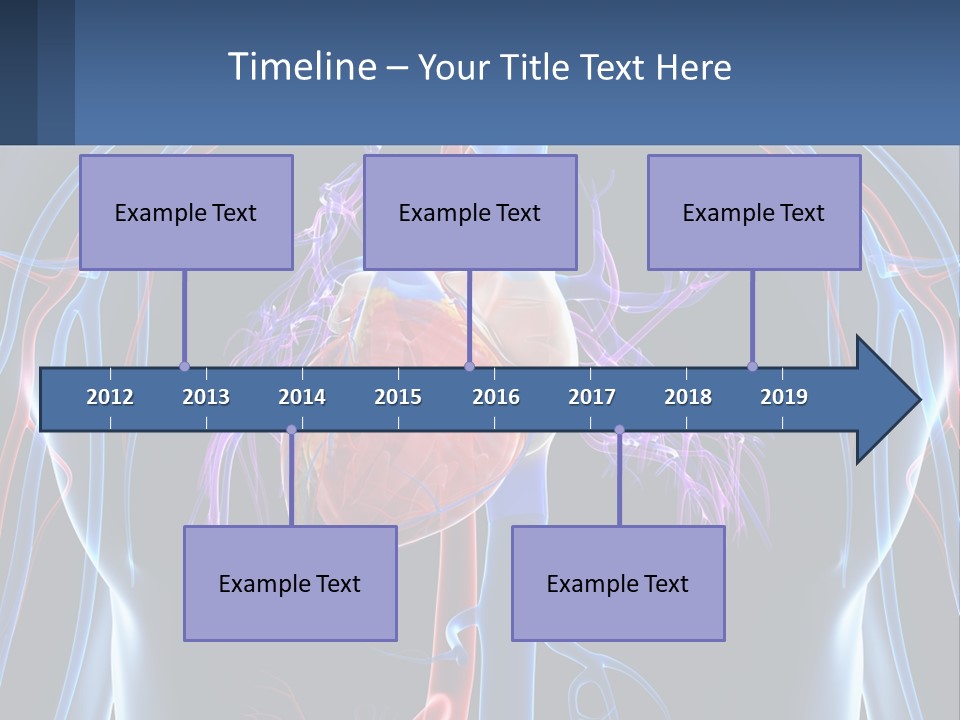 Timeline – Your Title Text Here

Example Text

Example Text

Example Text

2012 2013 2014 2015 2016 2017 2018 2019

Example Text

Example Text